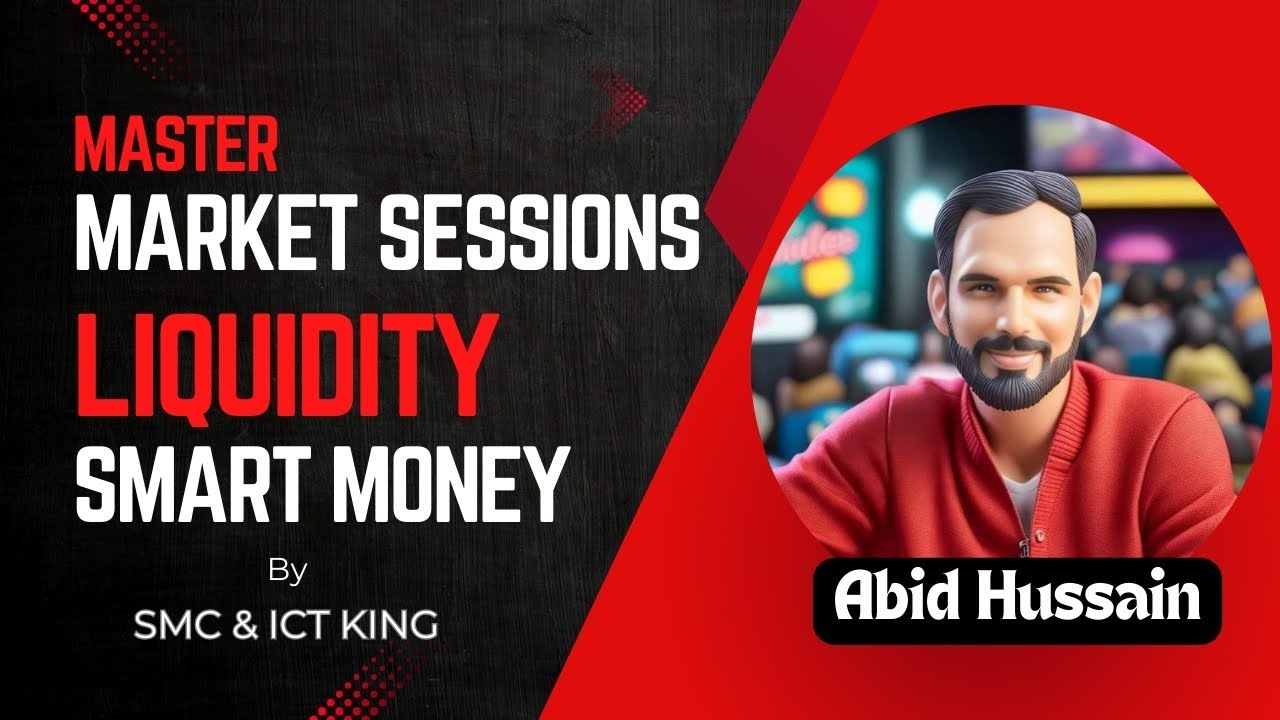 MASTER
MARKET SESSIONS
LIQUIDITY
SMART MONEY
By
SMC & ICT KING

Abid Hussain